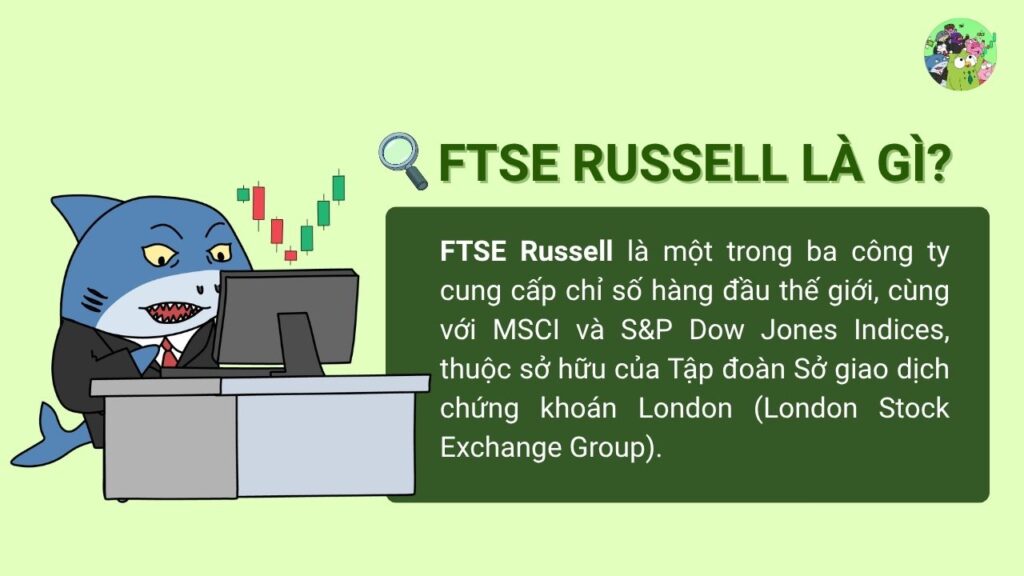 FTSE RUSSELL LÀ GÌ?

FTSE Russell là một trong ba công ty cung cấp chỉ số hàng đầu thế giới, cùng với MSCI và S&P Dow Jones Indices, thuộc sở hữu của Tập đoàn Sở giao dịch chứng khoán London (London Stock Exchange Group).